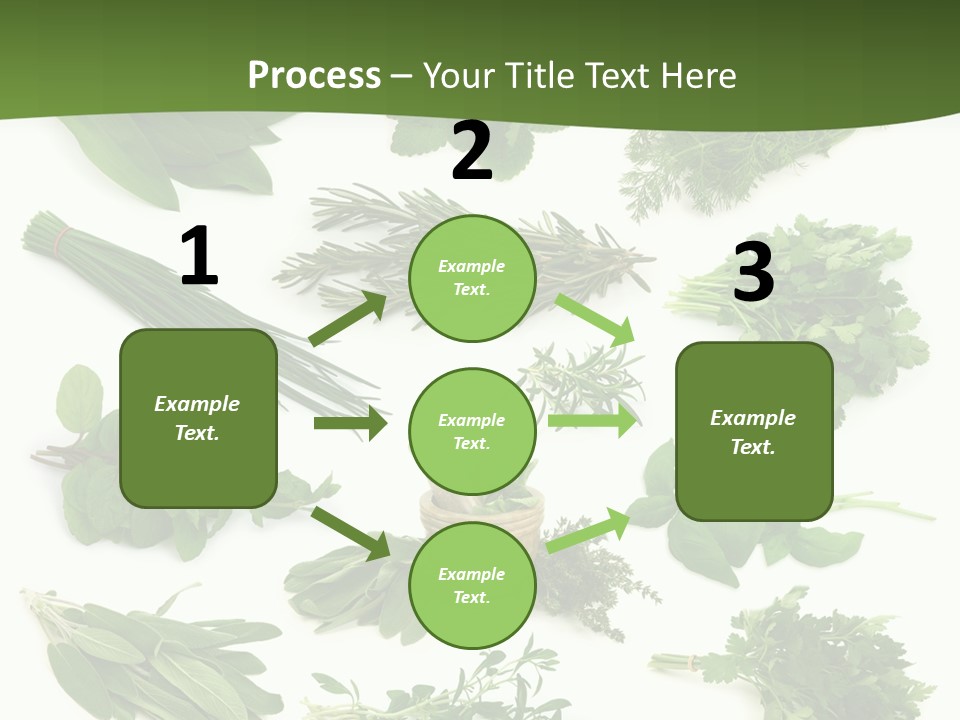 Process – Your Title Text Here

1

Example Text.

2

Example Text.

Example Text.

Example Text.

3

Example Text.